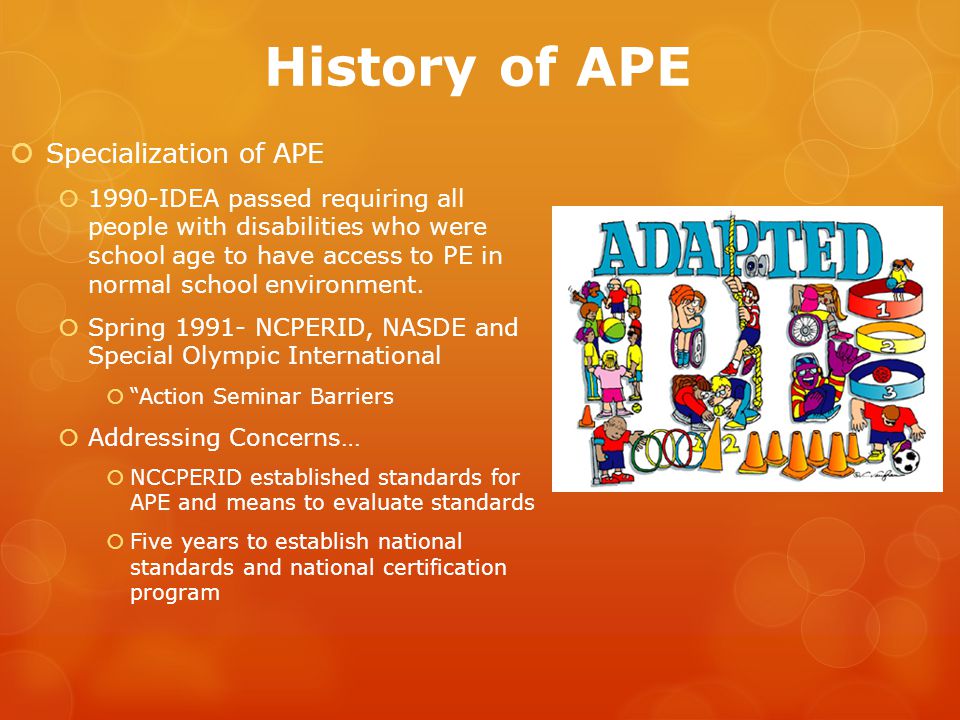 History of APE

Specialization of APE

1990-IDEA passed requiring all people with disabilities who were school age to have access to PE in normal school environment.

Spring 1991- NCPERID, NASDE and Special Olympic International

“Action Seminar Barriers

Addressing Concerns…

NCCPERID established standards for APE and means to evaluate standards

Five years to establish national standards and national certification program

ADAPTED PE

1

2

3